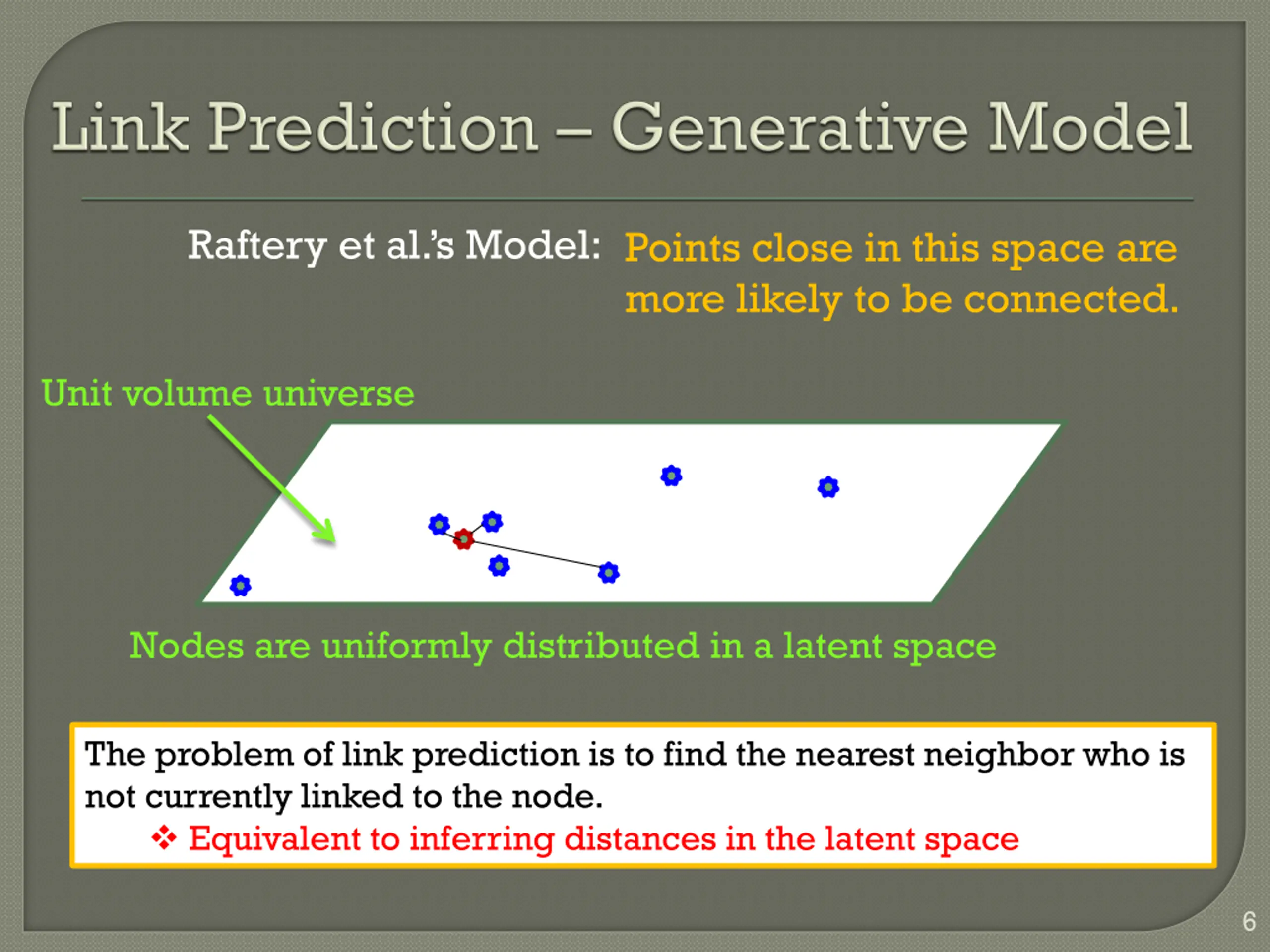 Link Prediction – Generative Model

Raftery et al.'s Model: Points close in this space are more likely to be connected.

Unit volume universe

Nodes are uniformly distributed in a latent space

The problem of link prediction is to find the nearest neighbor who is not currently linked to the node.

❖ Equivalent to inferring distances in the latent space

6